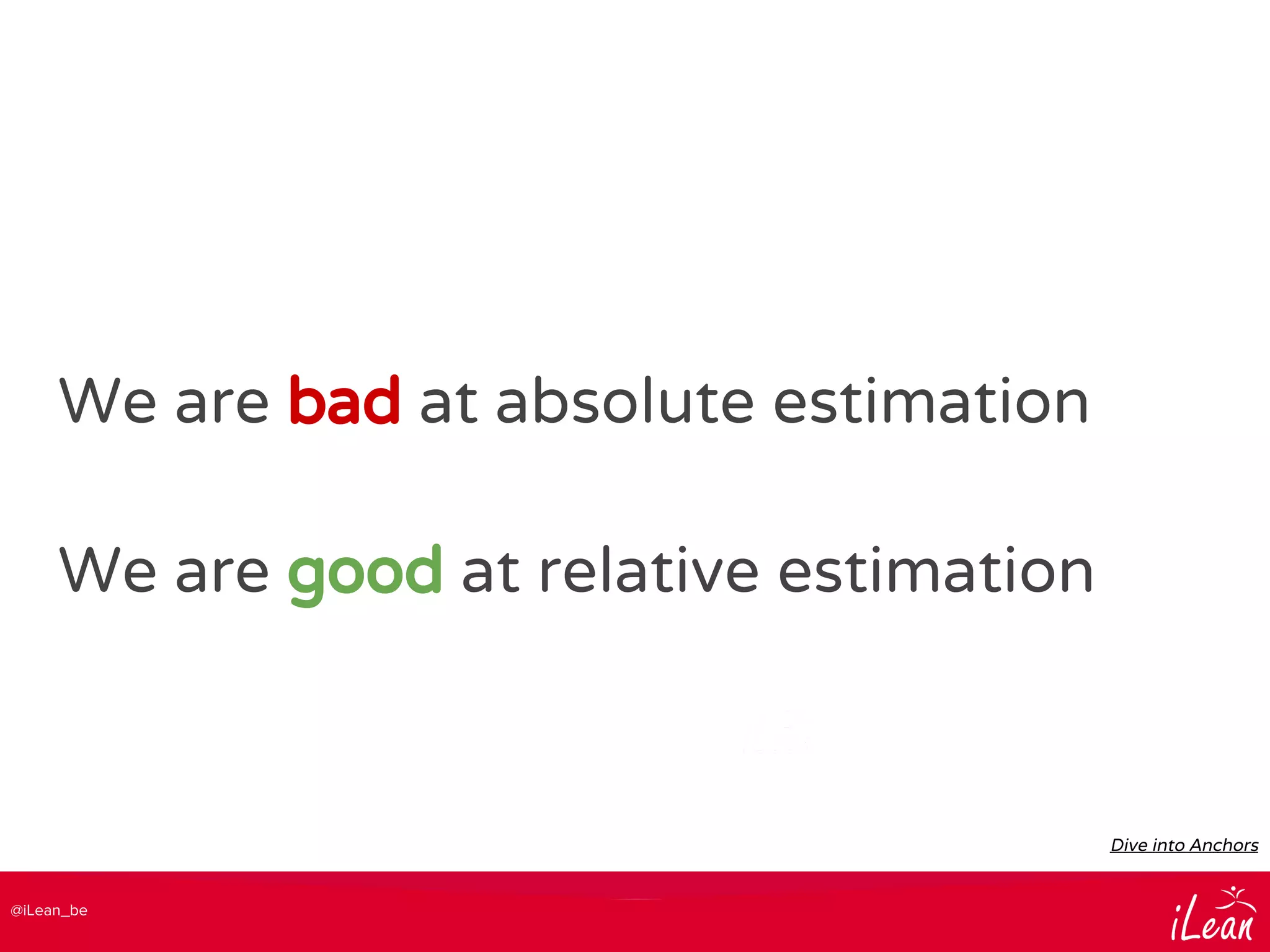 We are bad at absolute estimation

We are good at relative estimation

Dive into Anchors

@iLean_be

iLean